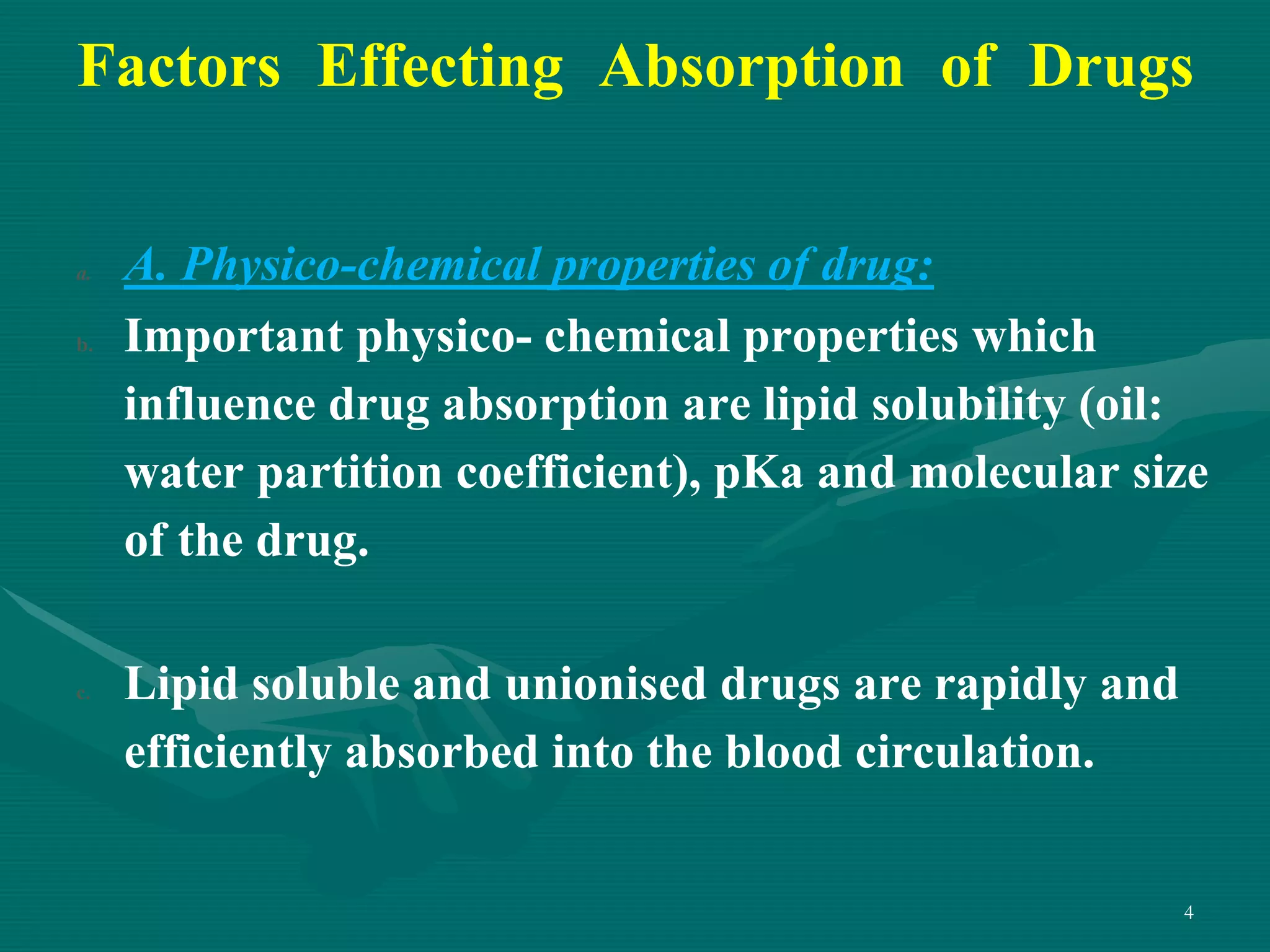 Factors Effecting Absorption of Drugs

a. A. Physico-chemical properties of drug:

b. Important physico- chemical properties which influence drug absorption are lipid solubility (oil: water partition coefficient), pKa and molecular size of the drug.

c. Lipid soluble and unionised drugs are rapidly and efficiently absorbed into the blood circulation.

4